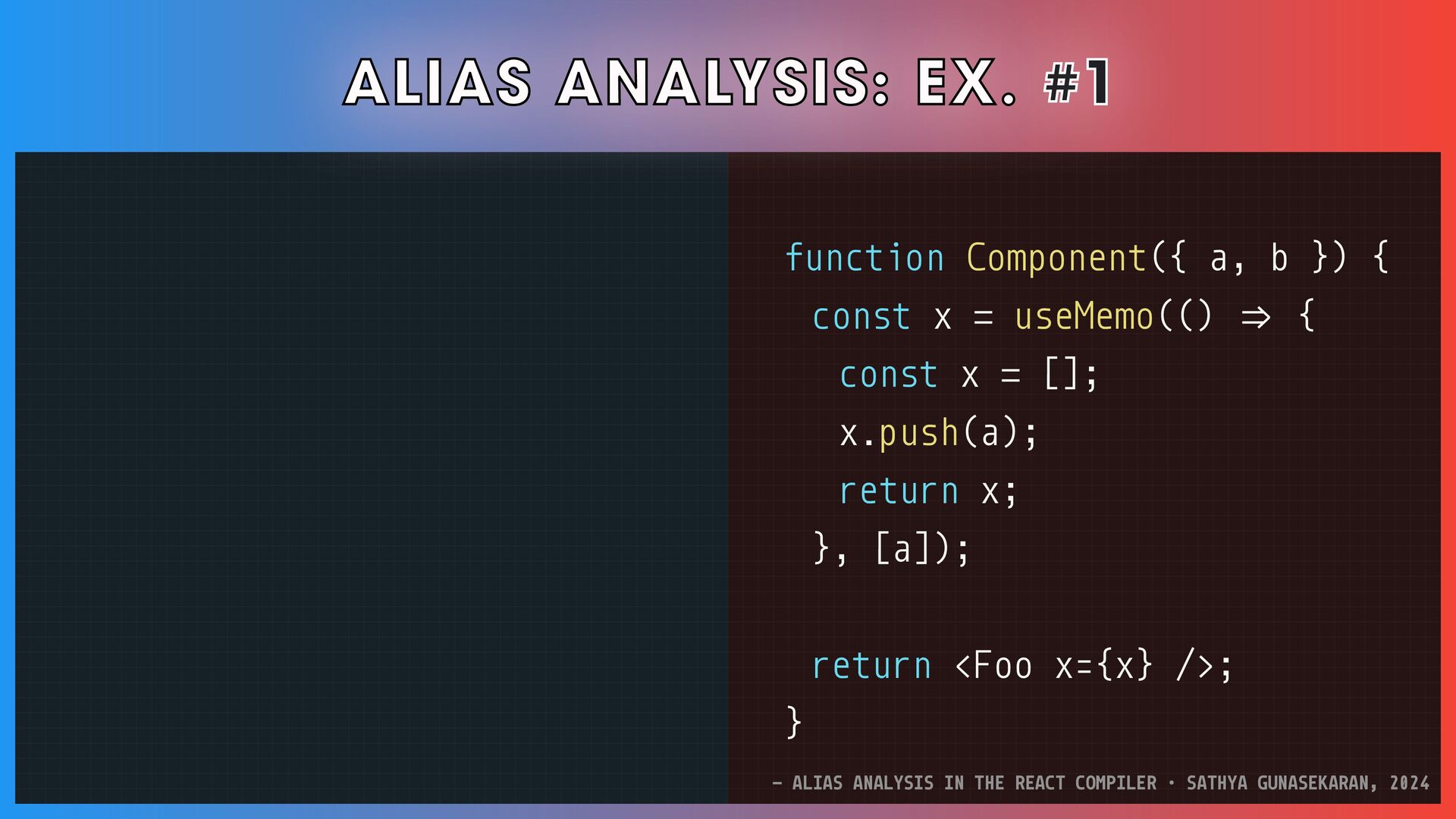 ALIAS ANALYSIS: EX. #1

function Component({ a, b }) {
  const x = useMemo(() ⇒ {
    const x = [];
    x.push(a);
    return x;
  }, [a]);

  return <Foo x={x} />;
}

– ALIAS ANALYSIS IN THE REACT COMPILER · SATHYA GUNASEKARAN, 2024